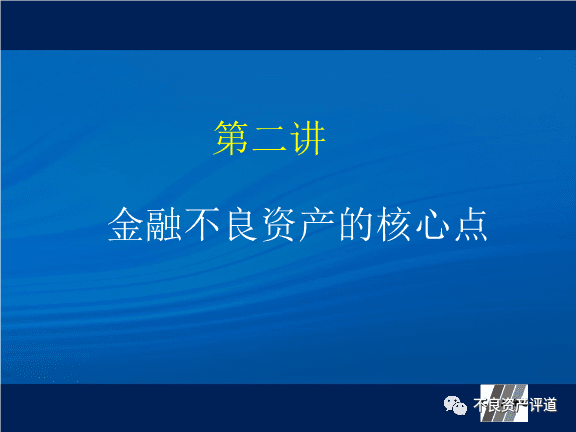 第二讲

金融不良资产的核心点

不良资产评道